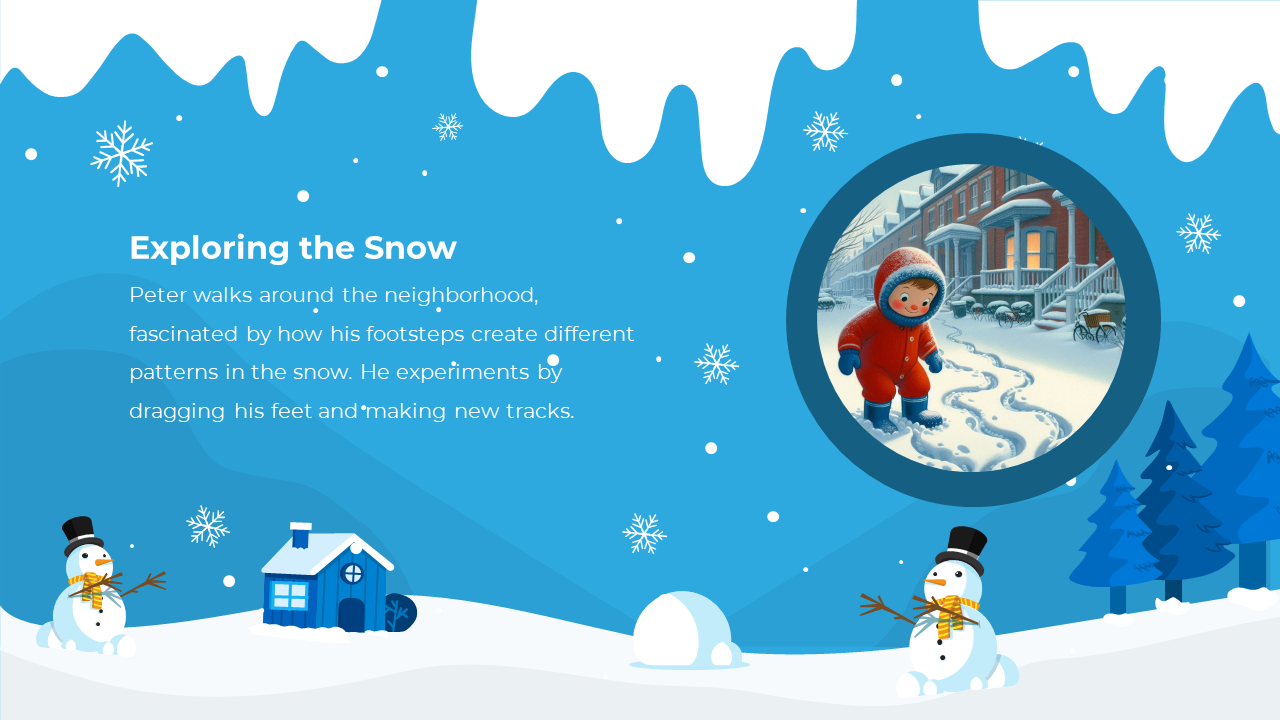 Exploring the Snow

Peter walks around the neighborhood, fascinated by how his footsteps create different patterns in the snow. He experiments by dragging his feet and making new tracks.